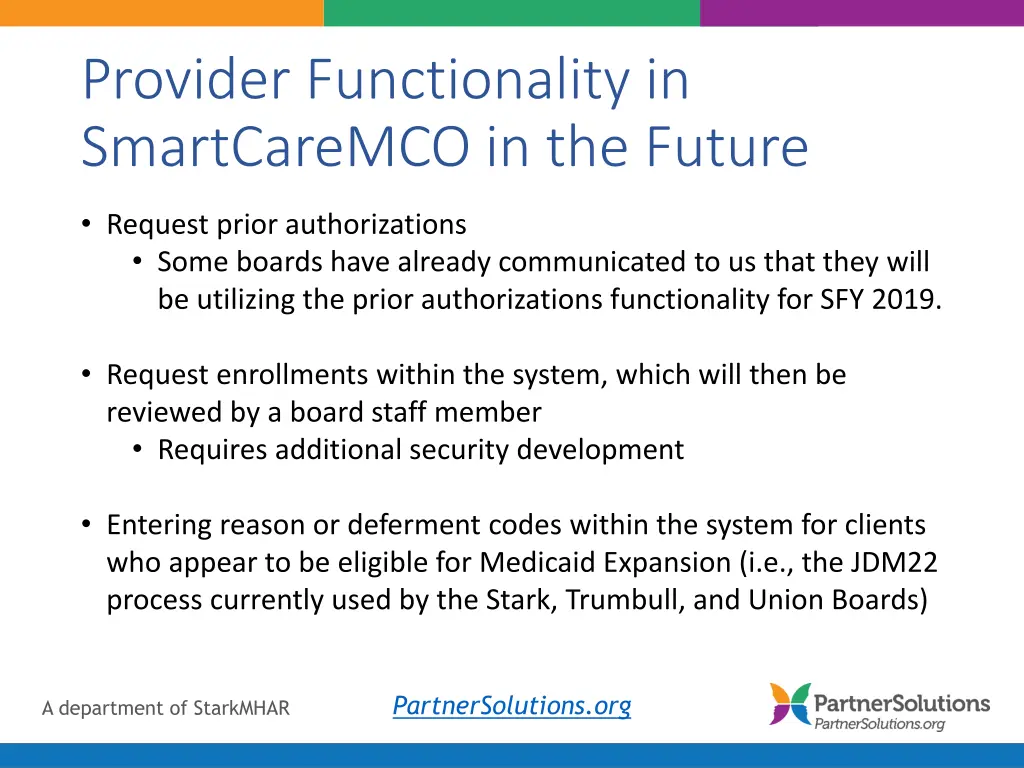 Provider Functionality in SmartCareMCO in the Future

• Request prior authorizations
  • Some boards have already communicated to us that they will be utilizing the prior authorizations functionality for SFY 2019.

• Request enrollments within the system, which will then be reviewed by a board staff member
  • Requires additional security development

• Entering reason or deferment codes within the system for clients who appear to be eligible for Medicaid Expansion (i.e., the JDM22 process currently used by the Stark, Trumbull, and Union Boards)

A department of StarkMHAR

PartnerSolutions.org

PartnerSolutions
PartnerSolutions.org